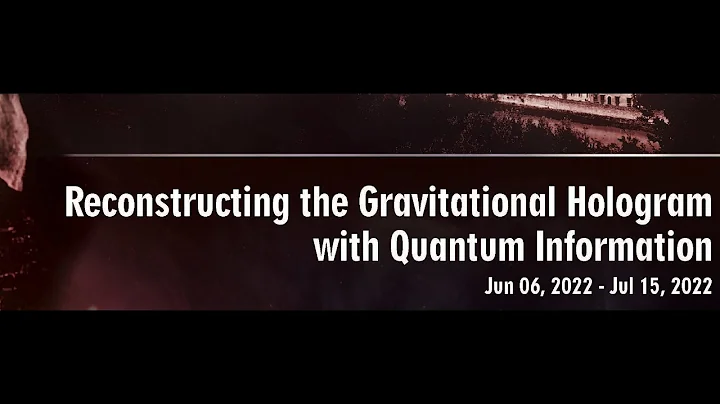 Reconstructing the Gravitational Hologram with Quantum Information

Jun 06, 2022 - Jul 15, 2022